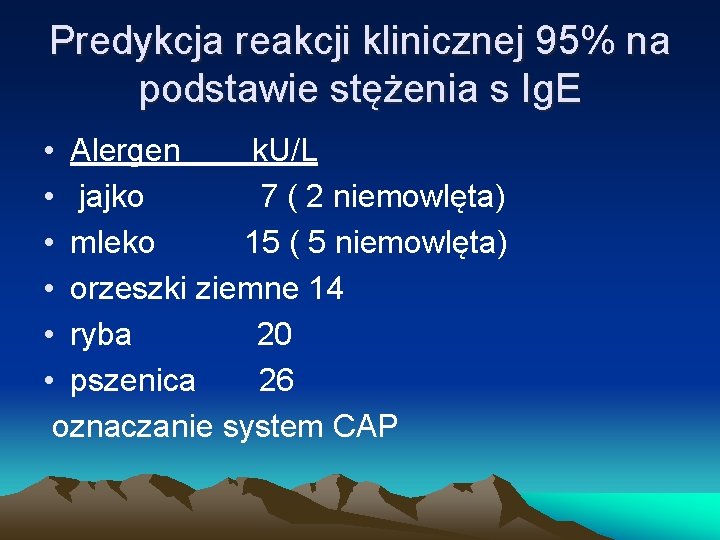 Predykcja reakcji klinicznej 95% na podstawie stężenia s IgE

• Alergen kU/L
• jajko 7 ( 2 niemowlęta)
• mleko 15 ( 5 niemowlęta)
• orzeszki ziemne 14
• ryba 20
• pszenica 26
oznaczanie system CAP